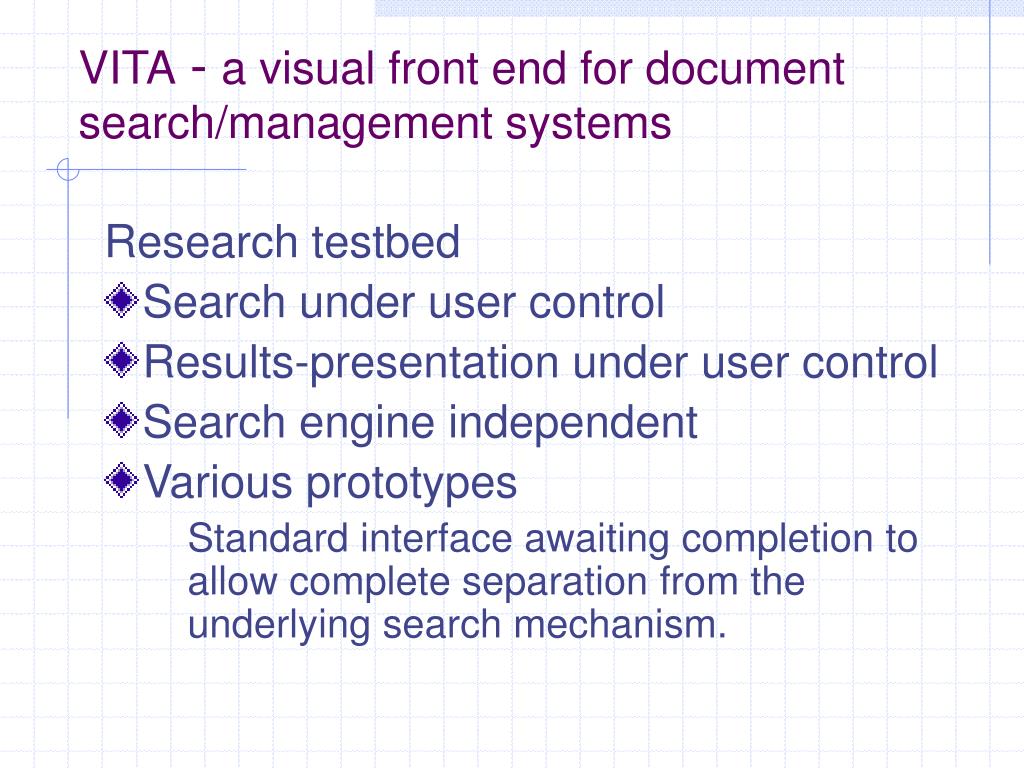 VITA - a visual front end for document search/management systems

Research testbed

Search under user control

Results-presentation under user control

Search engine independent

Various prototypes

Standard interface awaiting completion to allow complete separation from the underlying search mechanism.